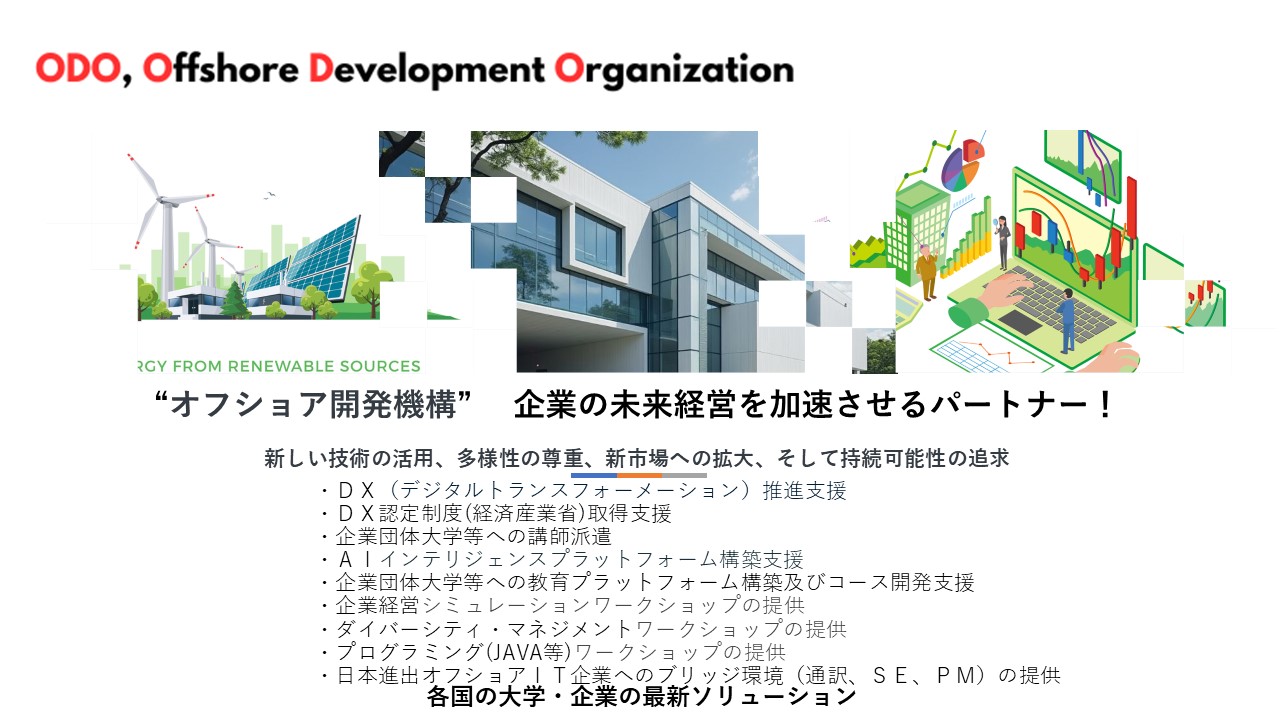 ODO, Offshore Development Organization

RGY FROM RENEWABLE SOURCES

“オフショア開発機構” 企業の未来経営を加速させるパートナー！

新しい技術の活用、多様性の尊重、新市場への拡大、そして持続可能性の追求

・ＤＸ（デジタルトランスフォーメーション）推進支援
・ＤＸ認定制度(経済産業省)取得支援
・企業団体大学等への講師派遣
・ＡＩインテリジェンスプラットフォーム構築支援
・企業団体大学等への教育プラットフォーム構築及びコース開発支援
・企業経営シミュレーションワークショップの提供
・ダイバーシティ・マネジメントワークショップの提供
・プログラミング(JAVA等)ワークショップの提供
・日本進出オフショアＩＴ企業へのブリッジ環境（通訳、ＳＥ、ＰＭ）の提供
各国の大学・企業の最新ソリューション